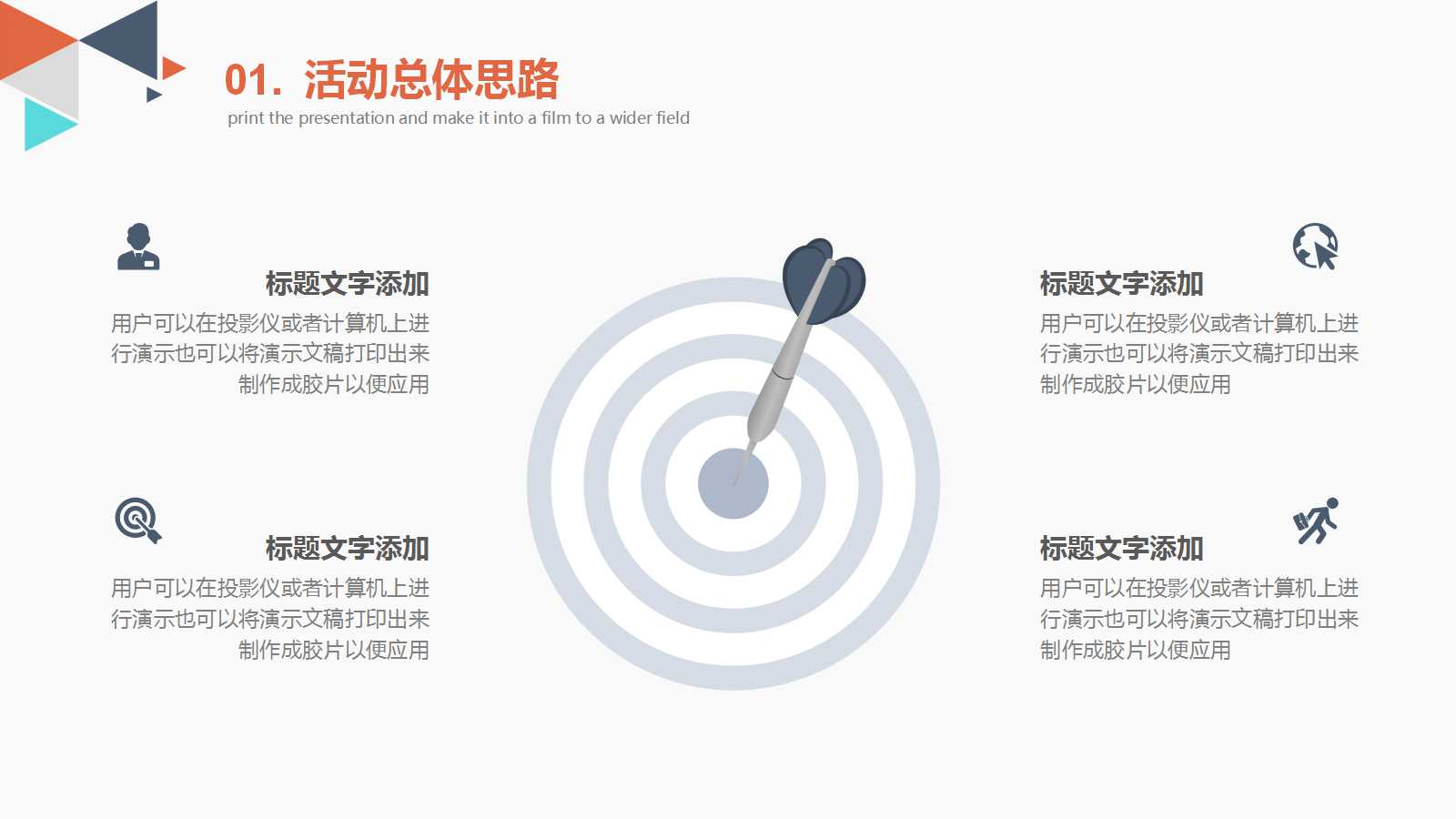 01. 活动总体思路
print the presentation and make it into a film to a wider field

标题文字添加
用户可以在投影仪或者计算机上进行演示也可以将演示文稿打印出来制作成胶片以便应用

标题文字添加
用户可以在投影仪或者计算机上进行演示也可以将演示文稿打印出来制作成胶片以便应用

标题文字添加
用户可以在投影仪或者计算机上进行演示也可以将演示文稿打印出来制作成胶片以便应用

标题文字添加
用户可以在投影仪或者计算机上进行演示也可以将演示文稿打印出来制作成胶片以便应用